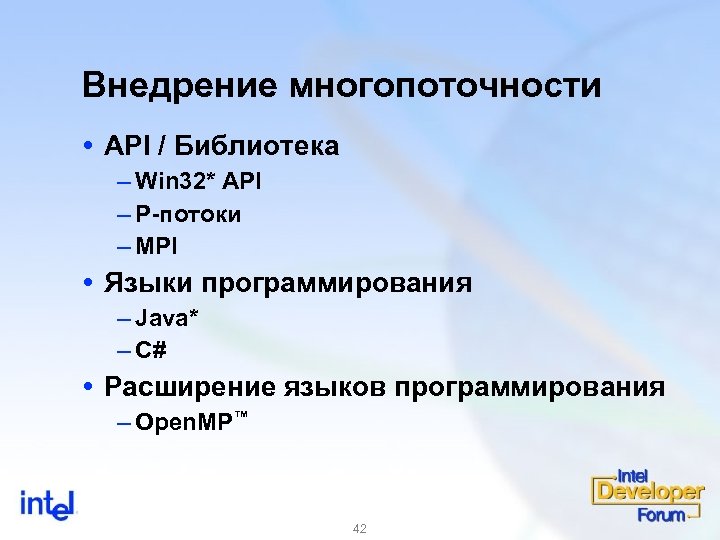 Внедрение многопоточности

• API / Библиотека
– Win32* API
– P-потоки
– MPI
• Языки программирования
– Java*
– C#
• Расширение языков программирования
– OpenMP™

intel

Intel Developer Forum

42